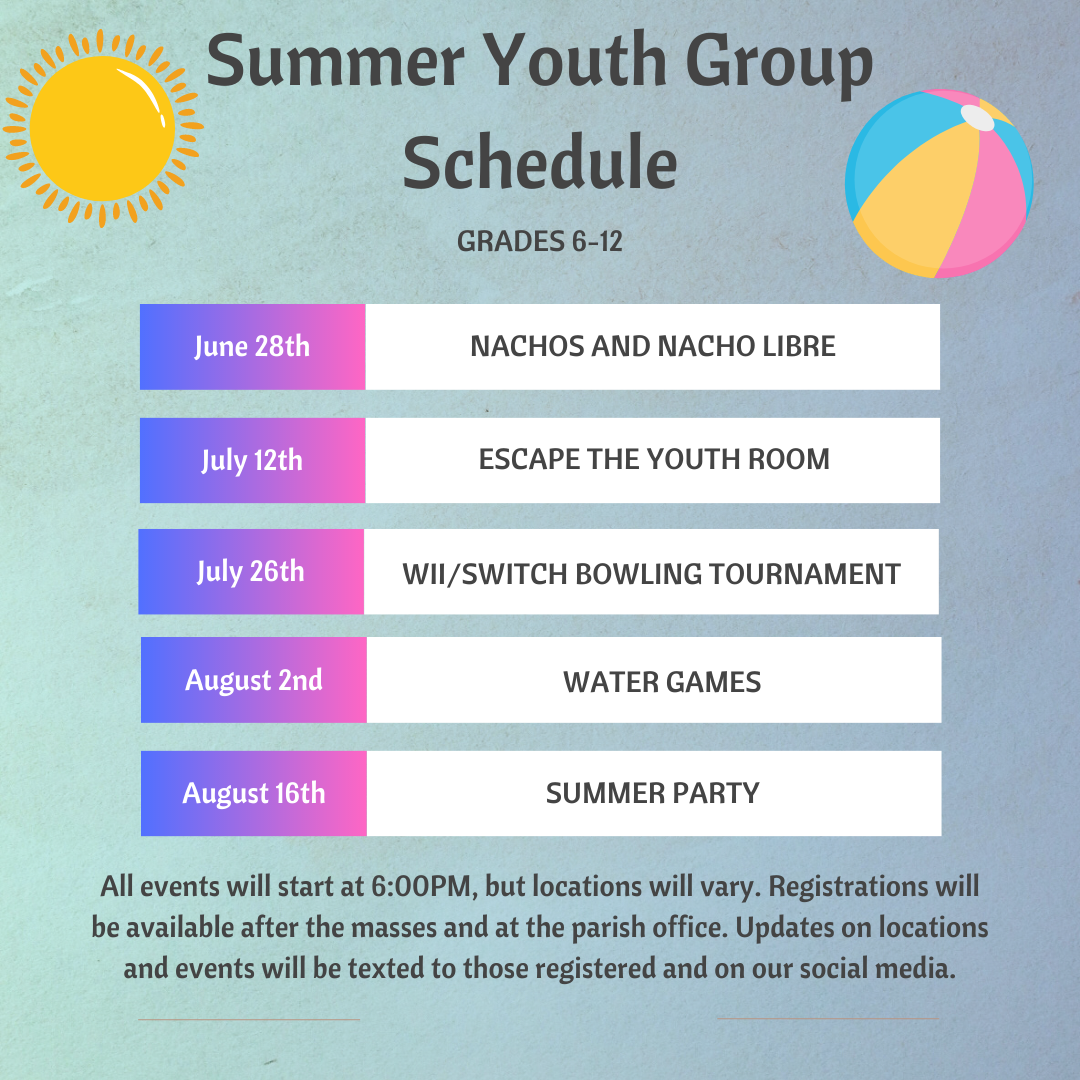 Summer Youth Group Schedule

GRADES 6-12

| June 28th | NACHOS AND NACHO LIBRE |
|---|---|
| July 12th | ESCAPE THE YOUTH ROOM |
| July 26th | WII/SWITCH BOWLING TOURNAMENT |
| August 2nd | WATER GAMES |
| August 16th | SUMMER PARTY |

All events will start at 6:00PM, but locations will vary. Registrations will be available after the masses and at the parish office. Updates on locations and events will be texted to those registered and on our social media.